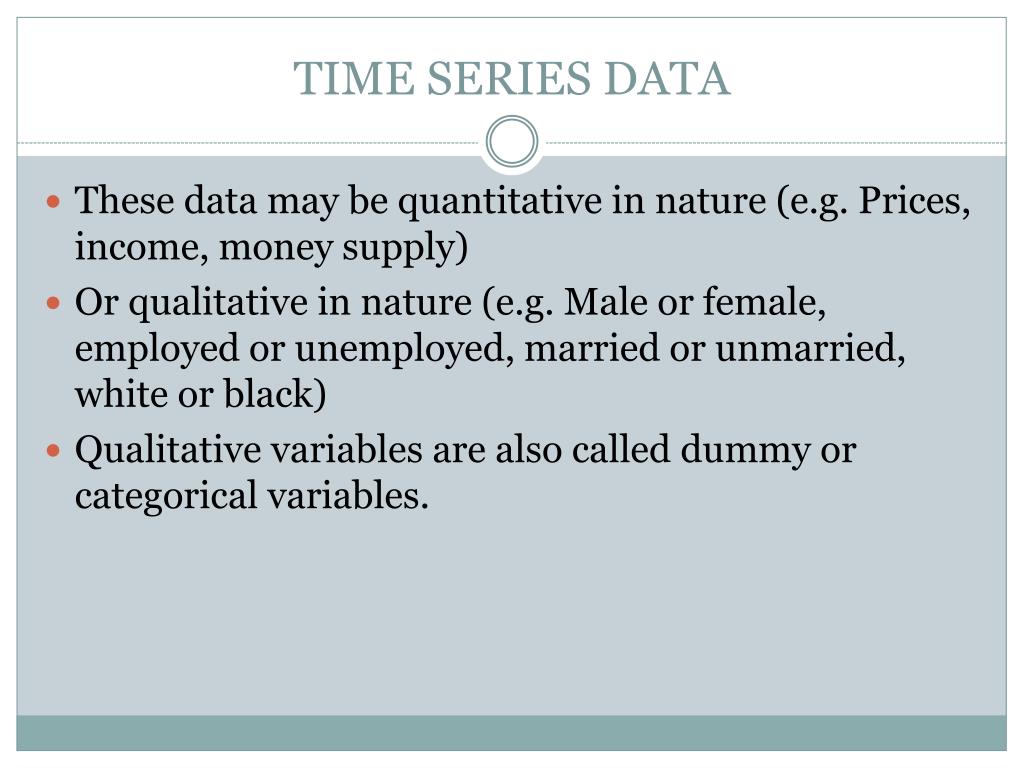 TIME SERIES DATA

- These data may be quantitative in nature (e.g. Prices, income, money supply)
- Or qualitative in nature (e.g. Male or female, employed or unemployed, married or unmarried, white or black)
- Qualitative variables are also called dummy or categorical variables.